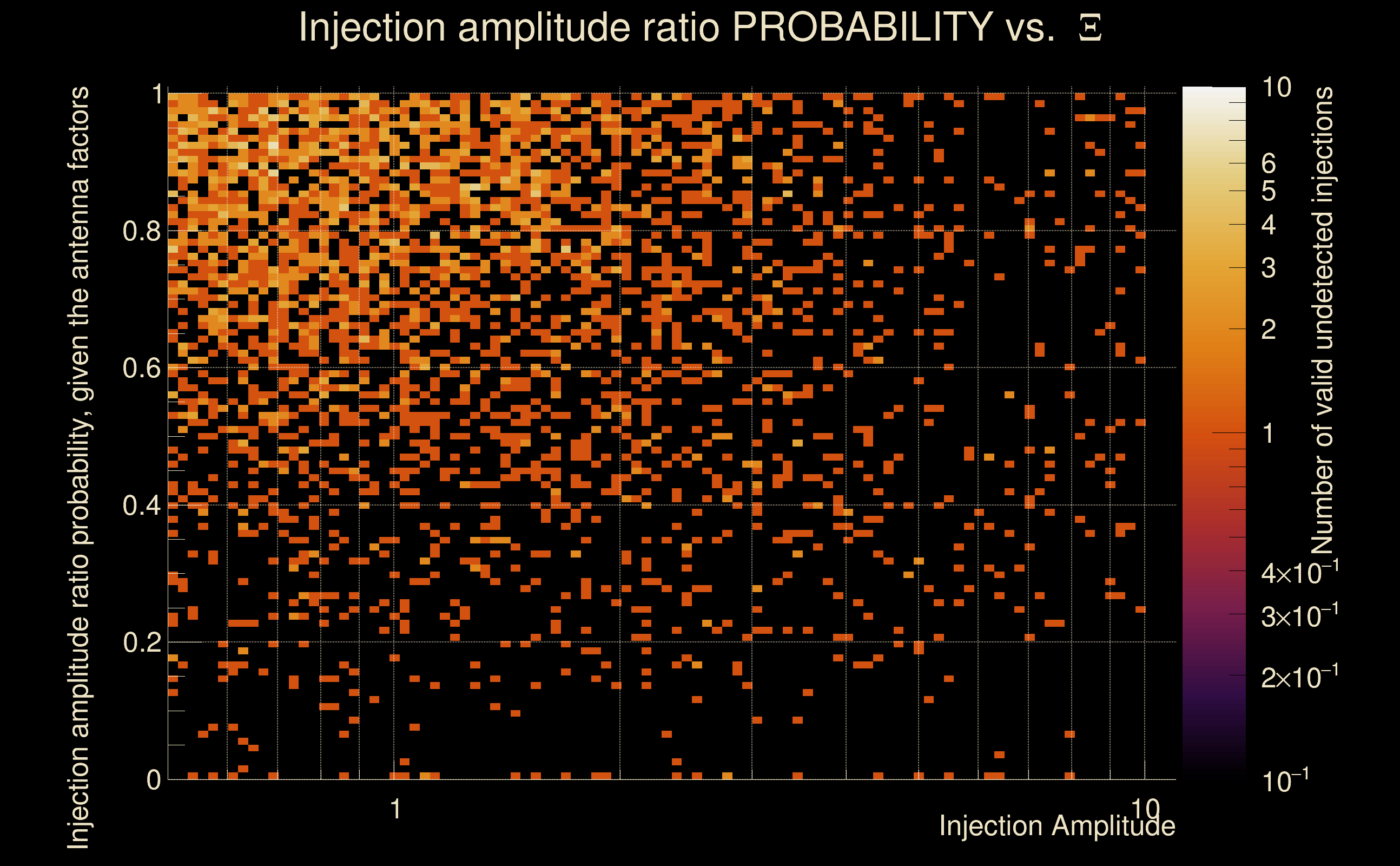 Injection amplitude ratio PROBABILITY vs. $\Xi$

Injection amplitude ratio probability, given the antenna factors

1
0.8
0.6
0.4
0.2
0

1
10
Injection Amplitude

10
6
5
4
3
2
1
$4\times10^{-1}$
$3\times10^{-1}$
$2\times10^{-1}$
$10^{-1}$

Number of valid undetected injections